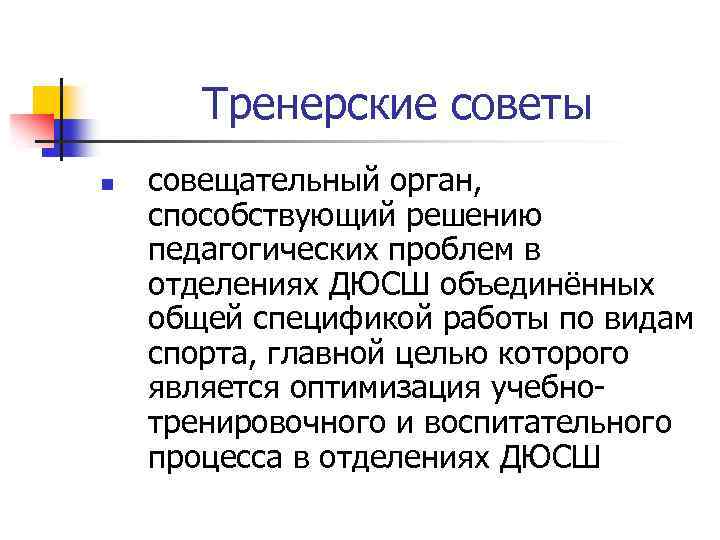 Тренерские советы

■ совещательный орган, способствующий решению педагогических проблем в отделениях ДЮСШ объединённых общей спецификой работы по видам спорта, главной целью которого является оптимизация учебно-тренировочного и воспитательного процесса в отделениях ДЮСШ